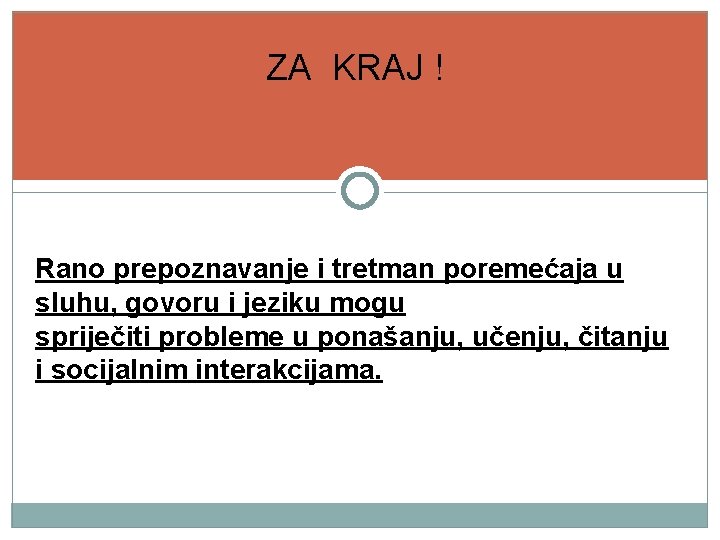 ZA KRAJ !

Rano prepoznavanje i tretman poremećaja u sluhu, govoru i jeziku mogu
spriječiti probleme u ponašanju, učenju, čitanju i socijalnim interakcijama.